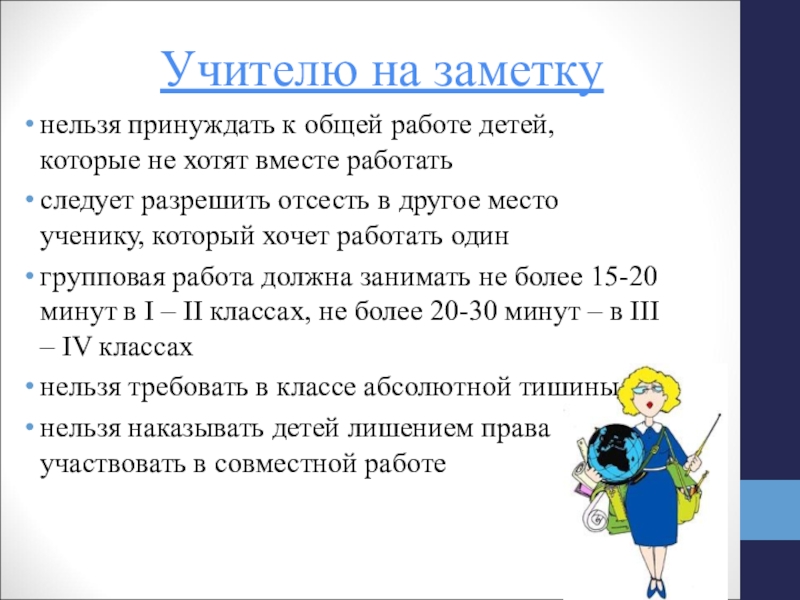 Учителю на заметку

• нельзя принуждать к общей работе детей, которые не хотят вместе работать

• следует разрешить отсесть в другое место ученику, который хочет работать один

• групповая работа должна занимать не более 15-20 минут в I – II классах, не более 20-30 минут – в III – IV классах

• нельзя требовать в классе абсолютной тишины

• нельзя наказывать детей лишением права участвовать в совместной работе